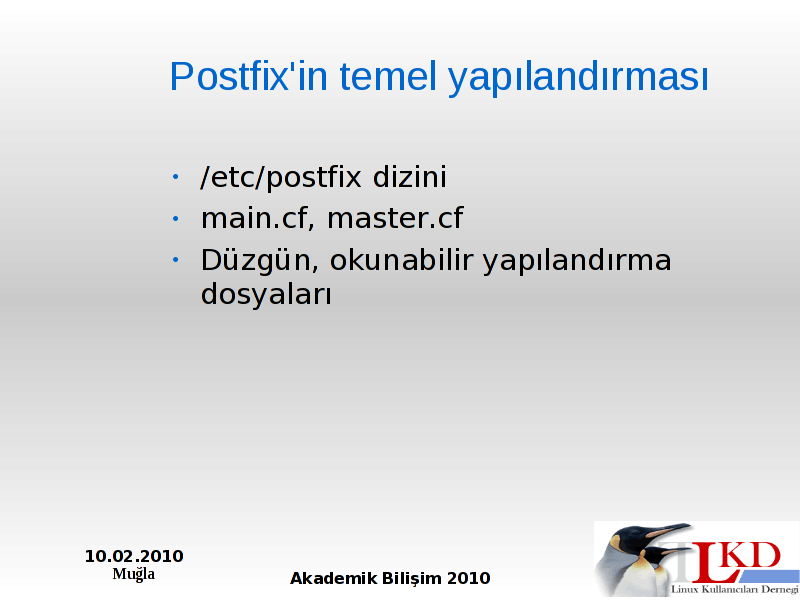 Postfix'in temel yapılandırması

• /etc/postfix dizini
• main.cf, master.cf
• Düzgün, okunabilir yapılandırma dosyaları

10.02.2010
Muğla

Akademik Bilişim 2010

LKD
Linux Kullanıcıları Derneği